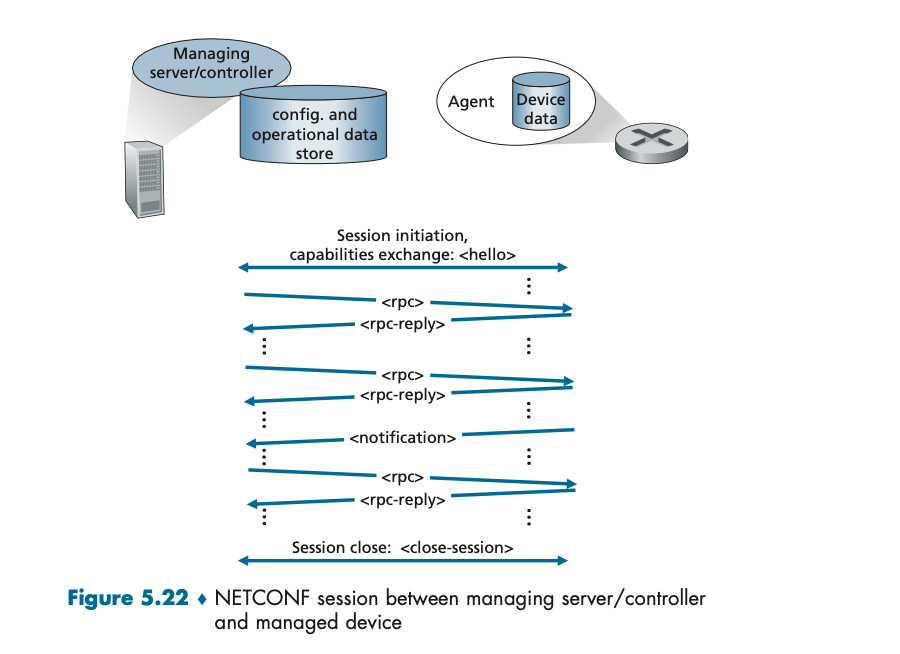 Managing server/controller

config. and operational data store

Agent

Device data

Session initiation, capabilities exchange: <hello>

<rpc>

<rpc-reply>

<rpc>

<rpc-reply>

<notification>

<rpc>

<rpc-reply>

Session close: <close-session>

Figure 5.22 ♦ NETCONF session between managing server/controller and managed device